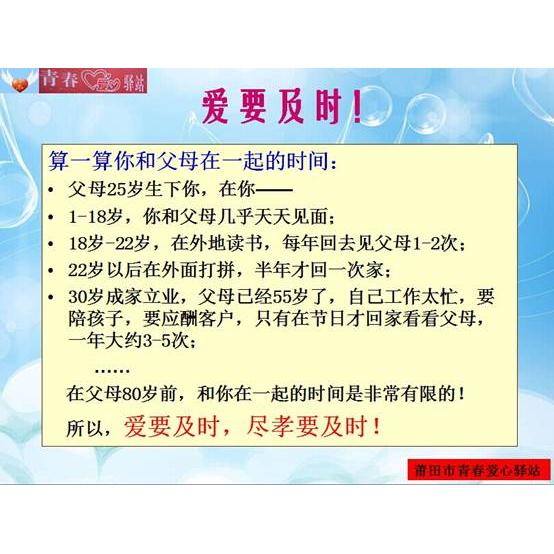 青春 驿站

爱要及时!

算一算你和父母在一起的时间:

• 父母25岁生下你，在你——
• 1-18岁，你和父母几乎天天见面;
• 18岁-22岁，在外地读书，每年回去见父母1-2次;
• 22岁以后在外面打拼，半年才回一次家;
• 30岁成家立业，父母已经55岁了，自己工作太忙，要陪孩子，要应酬客户，只有在节日才回家看看父母，一年大约3-5次;

……

在父母80岁前，和你在一起的时间是非常有限的!

所以，爱要及时，尽孝要及时!

莆田市青春爱心驿站